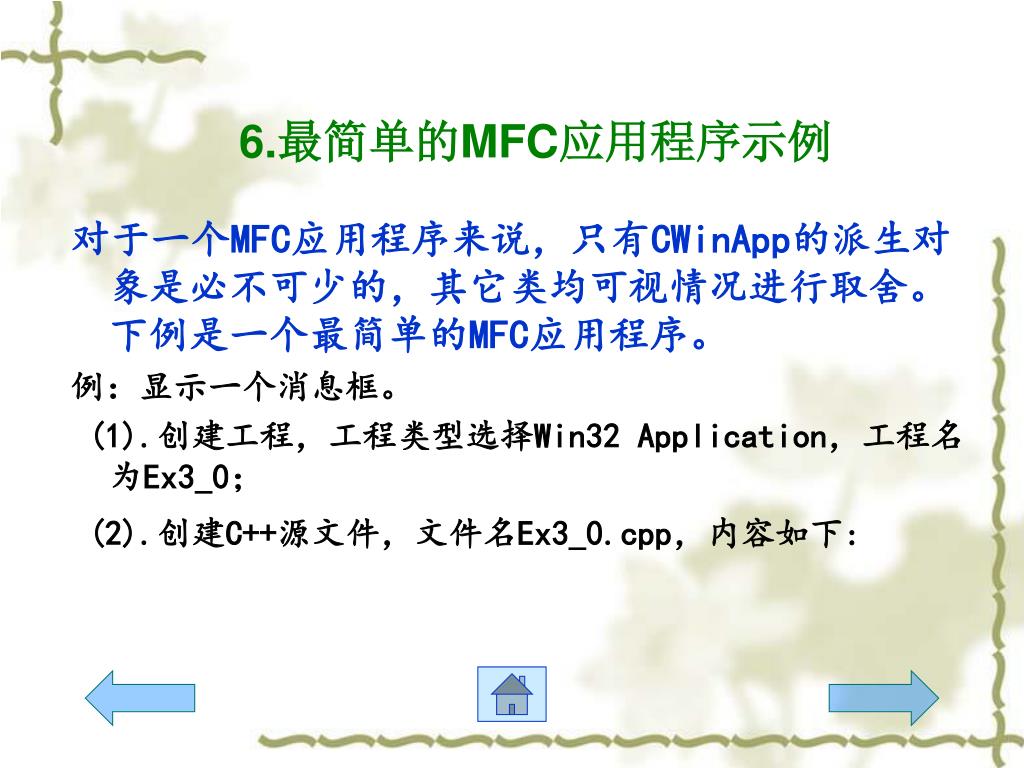 6.最简单的MFC应用程序示例

对于一个MFC应用程序来说，只有CWinApp的派生对象是必不可少的，其它类均可视情况进行取舍。下例是一个最简单的MFC应用程序。

例：显示一个消息框。

(1).创建工程，工程类型选择Win32 Application，工程名为Ex3_0；

(2).创建C++源文件，文件名Ex3_0.cpp，内容如下：